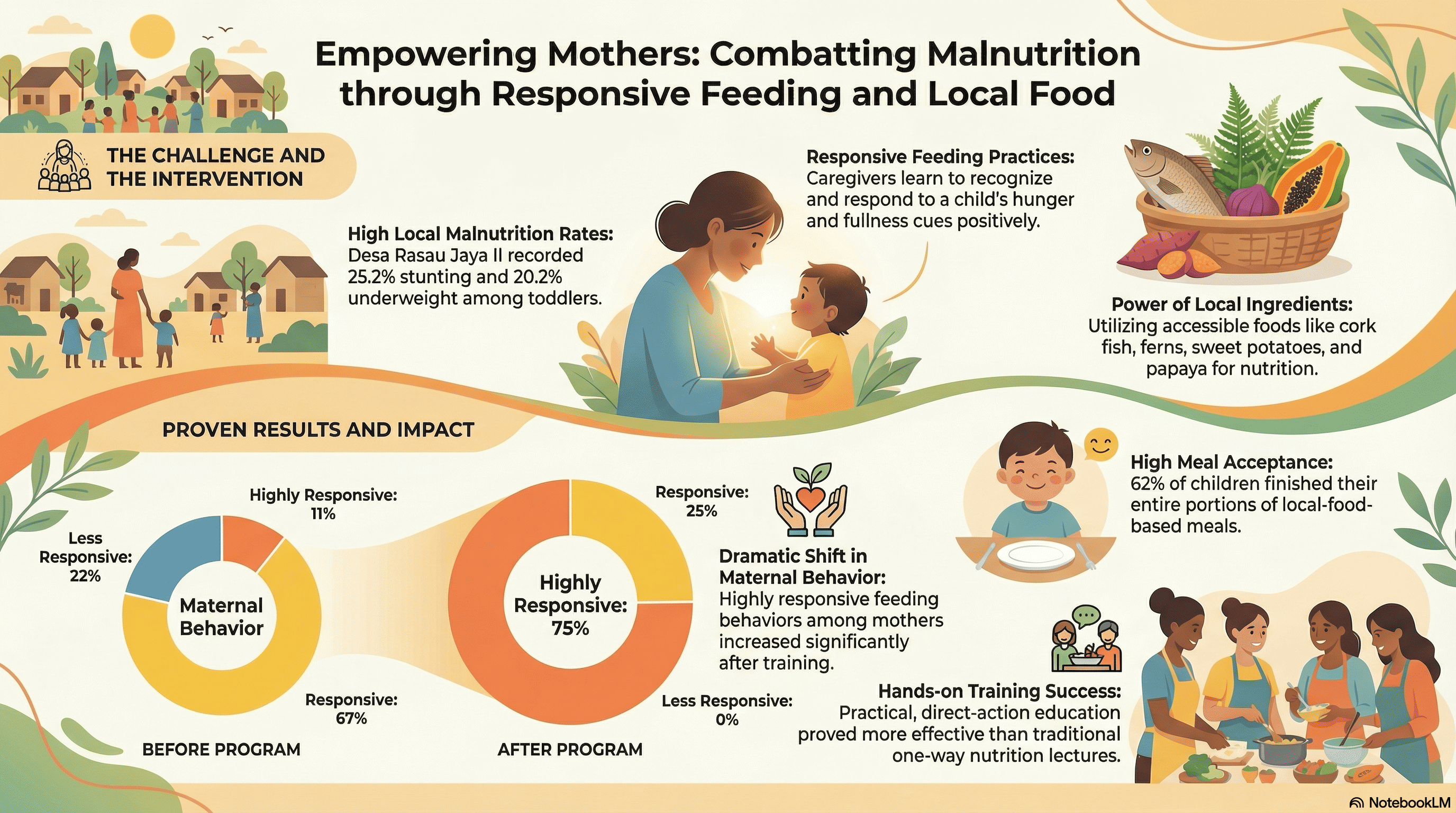 Empowering Mothers: Combatting Malnutrition through Responsive Feeding and Local Food

THE CHALLENGE AND THE INTERVENTION

High Local Malnutrition Rates: Desa Rasau Jaya II recorded 25.2% stunting and 20.2% underweight among toddlers.

Responsive Feeding Practices: Caregivers learn to recognize and respond to a child's hunger and fullness cues positively.

Power of Local Ingredients: Utilizing accessible foods like cork fish, ferns, sweet potatoes, and papaya for nutrition.

PROVEN RESULTS AND IMPACT

Highly Responsive: 11%

Less Responsive: 22%

Maternal Behavior

Responsive: 67%

BEFORE PROGRAM

Responsive: 25%

Highly Responsive: 75%

Less Responsive: 0%

AFTER PROGRAM

Dramatic Shift in Maternal Behavior: Highly responsive feeding behaviors among mothers increased significantly after training.

High Meal Acceptance: 62% of children finished their entire portions of local-food-based meals.

Hands-on Training Success: Practical, direct-action education proved more effective than traditional one-way nutrition lectures.

NotebookLM